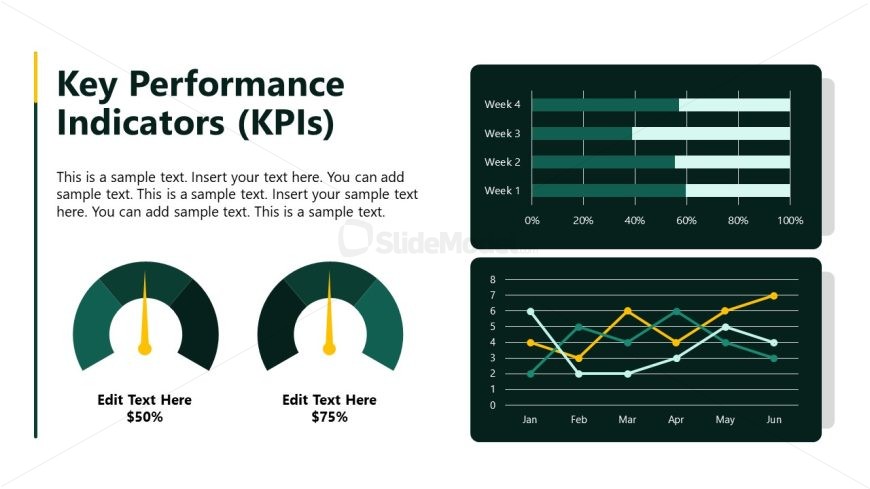 Key Performance Indicators (KPIs)

This is a sample text. Insert your text here. You can add sample text. This is a sample text. Insert your sample text here. You can add sample text. This is a sample text.

Edit Text Here
$50%

Edit Text Here
$75%

Week 4
Week 3
Week 2
Week 1
0%
20%
40%
60%
80%
100%

SlideModel

8
7
6
5
4
3
2
1
0
Jan
Feb
Mar
Apr
May
Jun